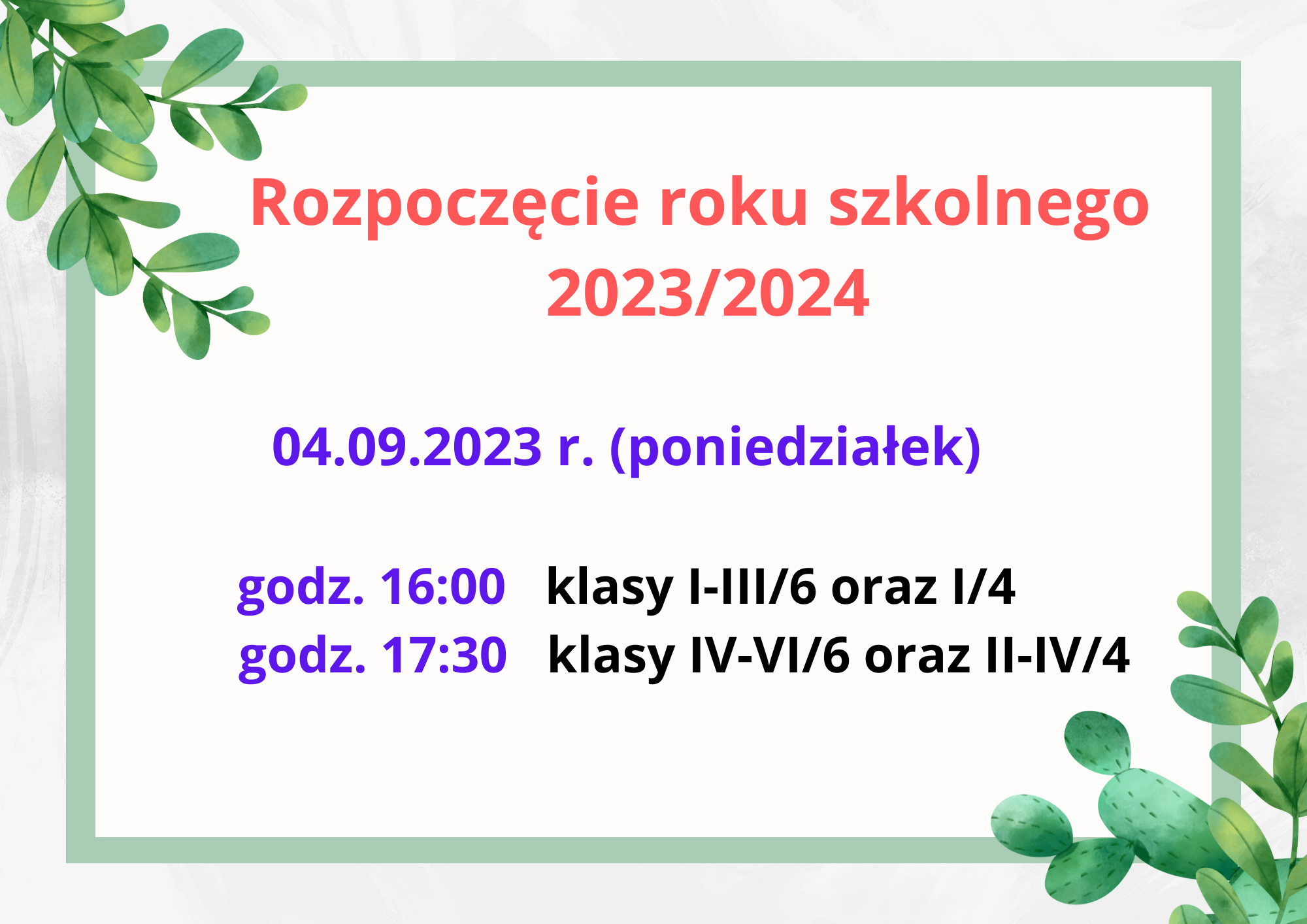 Rozpoczęcie roku szkolnego 2023/2024

04.09.2023 r. (poniedziałek)

godz. 16:00 klasy I-III/6 oraz I/4
godz. 17:30 klasy IV-VI/6 oraz II-IV/4